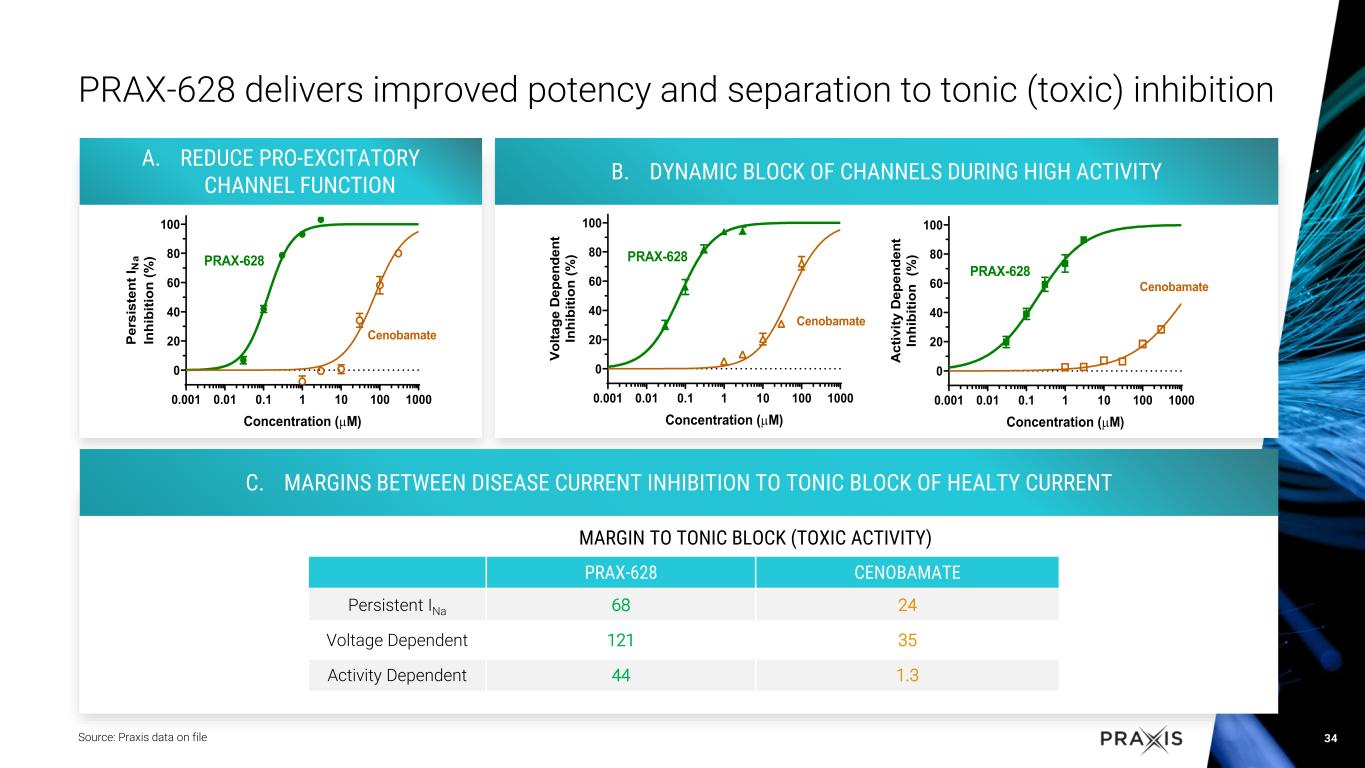 PRAX-628 delivers improved potency and separation to tonic (toxic) inhibition

A. REDUCE PRO-EXCITATORY CHANNEL FUNCTION

Persistent $I_{Na}$ Inhibition (%)

100
80
60
40
20
0

PRAX-628

Cenobamate

0.001 0.01 0.1 1 10 100 1000

Concentration ($\mu$M)

B. DYNAMIC BLOCK OF CHANNELS DURING HIGH ACTIVITY

Voltage Dependent Inhibition (%)

100
80
60
40
20
0

PRAX-628

Cenobamate

0.001 0.01 0.1 1 10 100 1000

Concentration ($\mu$M)

Activity Dependent Inhibition (%)

100
80
60
40
20
0

PRAX-628

Cenobamate

0.001 0.01 0.1 1 10 100 1000

Concentration ($\mu$M)

C. MARGINS BETWEEN DISEASE CURRENT INHIBITION TO TONIC BLOCK OF HEALTY CURRENT

MARGIN TO TONIC BLOCK (TOXIC ACTIVITY)

| | PRAX-628 | CENOBAMATE |
|---|---|---|
| Persistent $I_{Na}$ | 68 | 24 |
| Voltage Dependent | 121 | 35 |
| Activity Dependent | 44 | 1.3 |

Source: Praxis data on file

PRAXIS

34